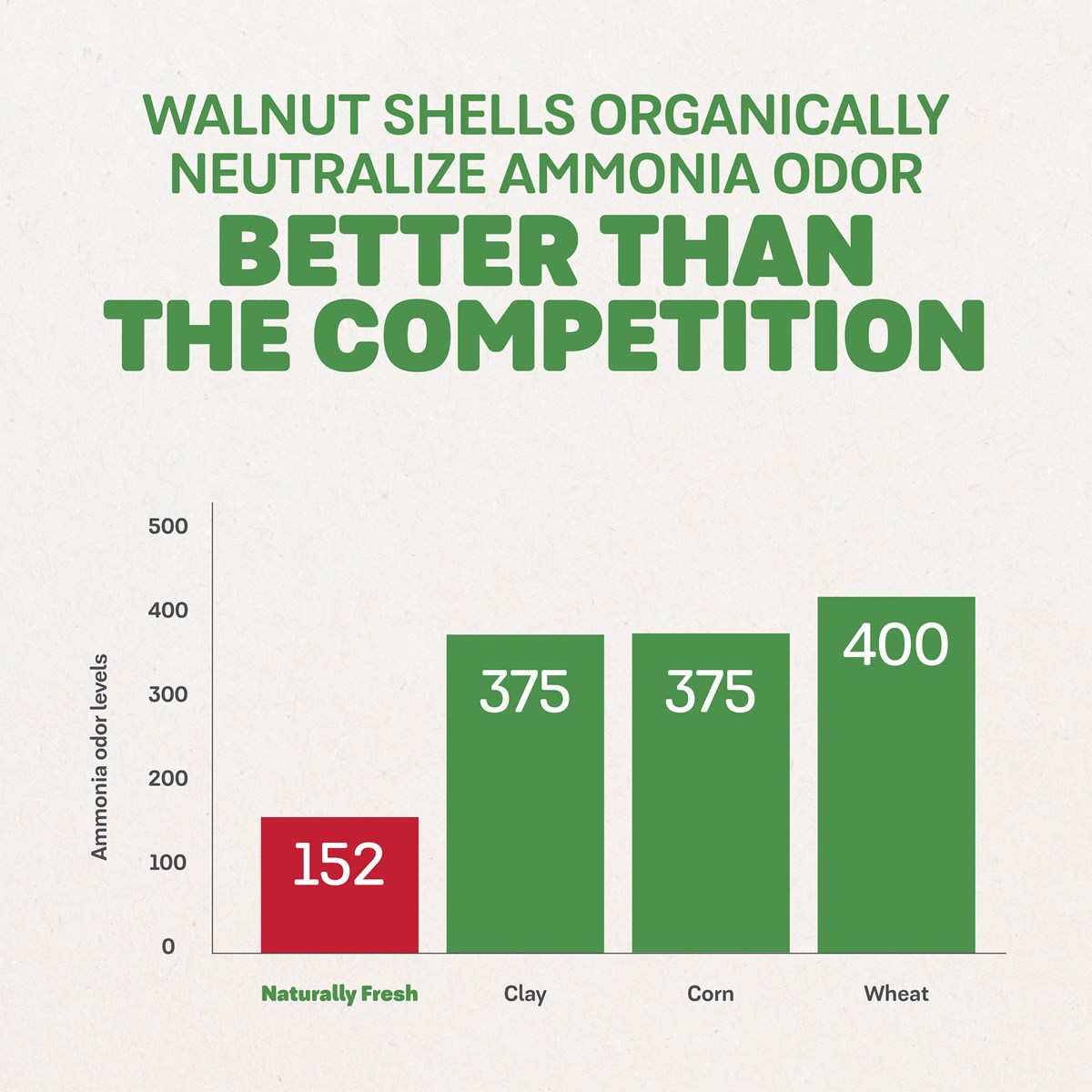 WALNUT SHELLS ORGANICALLY NEUTRALIZE AMMONIA ODOR
BETTER THAN THE COMPETITION

Ammonia odor levels

500
400
300
200
100
0

152
375
375
400

Naturally Fresh
Clay
Corn
Wheat